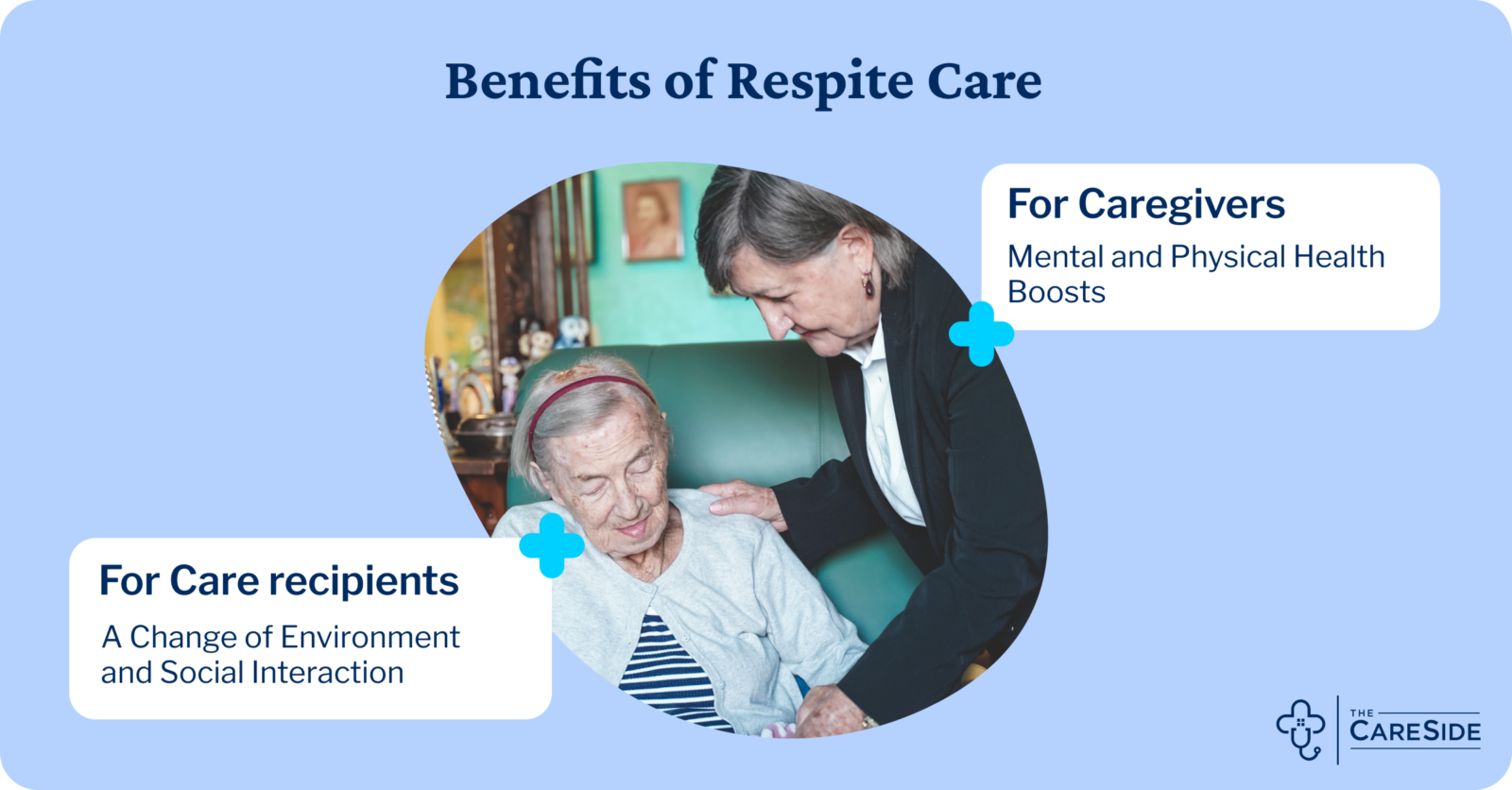 Benefits of Respite Care

For Caregivers

Mental and Physical Health Boosts

For Care recipients

A Change of Environment and Social Interaction

THE CARESIDE